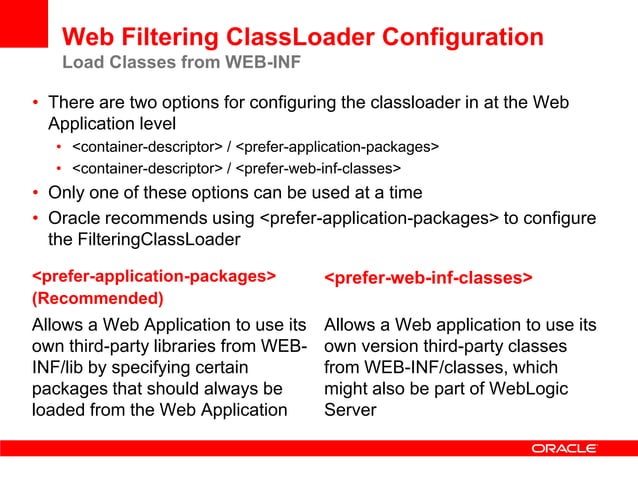 Web Filtering ClassLoader Configuration
Load Classes from WEB-INF

• There are two options for configuring the classloader in at the Web Application level
  • <container-descriptor> / <prefer-application-packages>
  • <container-descriptor> / <prefer-web-inf-classes>
• Only one of these options can be used at a time
• Oracle recommends using <prefer-application-packages> to configure the FilteringClassLoader

<prefer-application-packages> (Recommended)

Allows a Web Application to use its own third-party libraries from WEB-INF/lib by specifying certain packages that should always be loaded from the Web Application

<prefer-web-inf-classes>

Allows a Web application to use its own version third-party classes from WEB-INF/classes, which might also be part of WebLogic Server

ORACLE